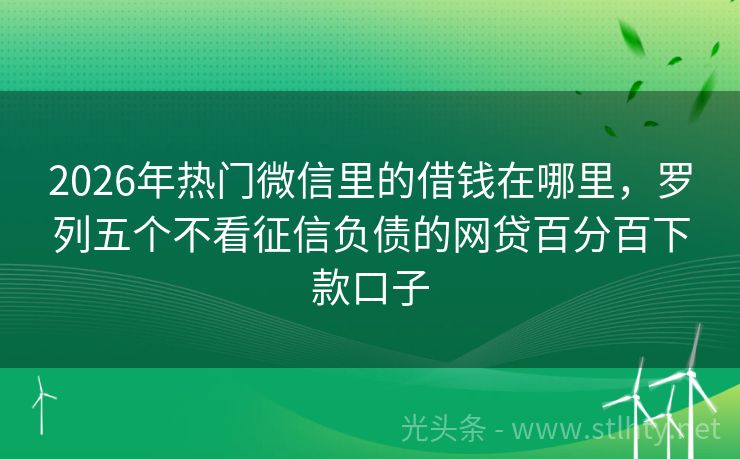 2026年热门微信里的借钱在哪里，罗列五个不看征信负债的网贷百分百下款口子

光头条 - www.stlhty.net